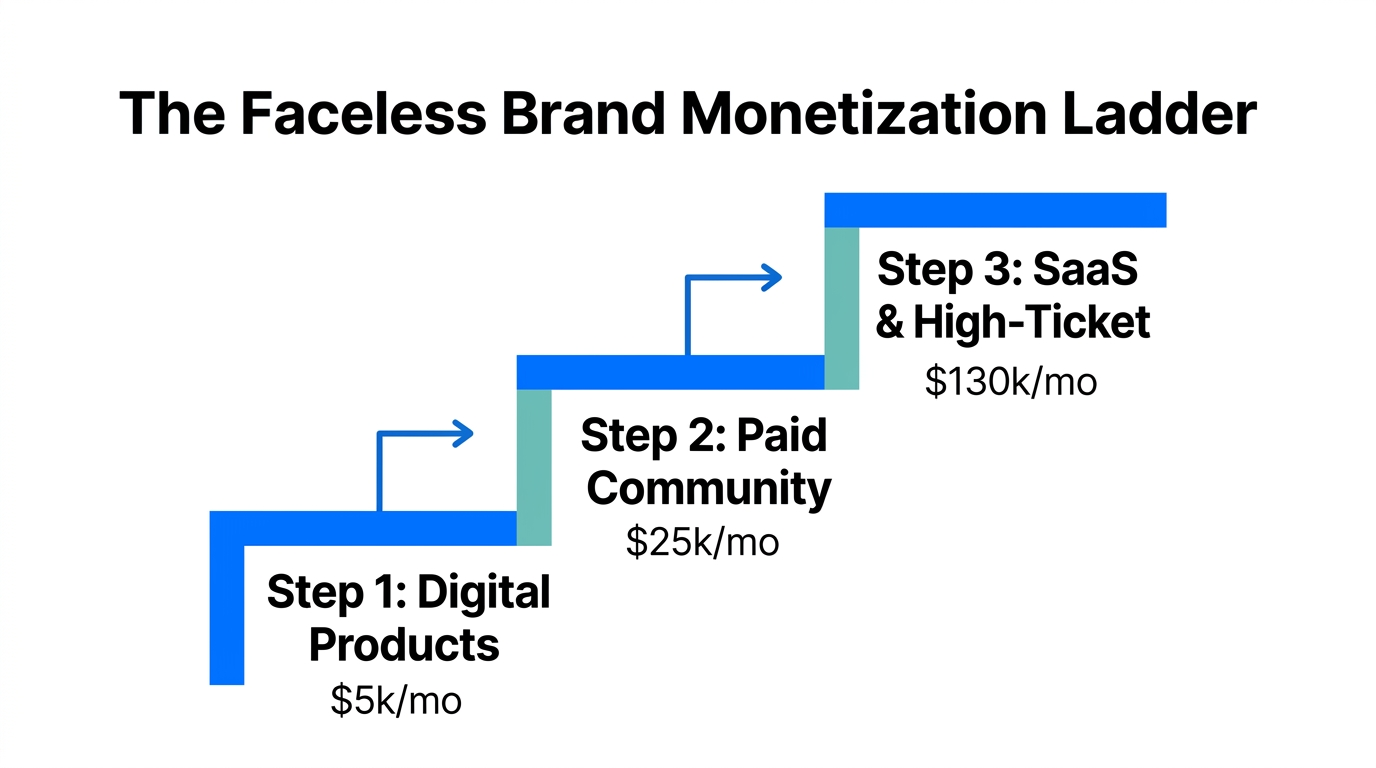 The Faceless Brand Monetization Ladder

Step 1: Digital Products
\$5k/mo

Step 2: Paid Community
\$25k/mo

Step 3: SaaS & High-Ticket
\$130k/mo